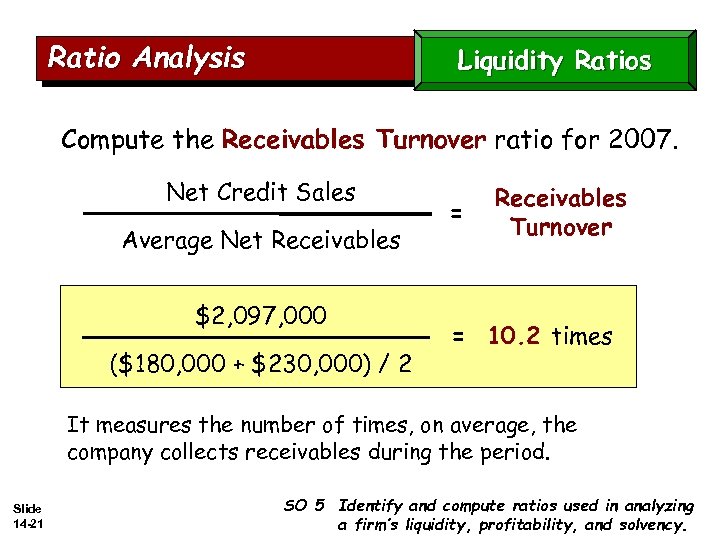 Ratio Analysis

Liquidity Ratios

Compute the Receivables Turnover ratio for 2007.

$\frac{\text{Net Credit Sales}}{\text{Average Net Receivables}}$ = Receivables Turnover

$\frac{\$2,097,000}{(\$180,000 + \$230,000) / 2}$ = 10.2 times

It measures the number of times, on average, the company collects receivables during the period.

Slide 14-21

SO 5 Identify and compute ratios used in analyzing a firm's liquidity, profitability, and solvency.